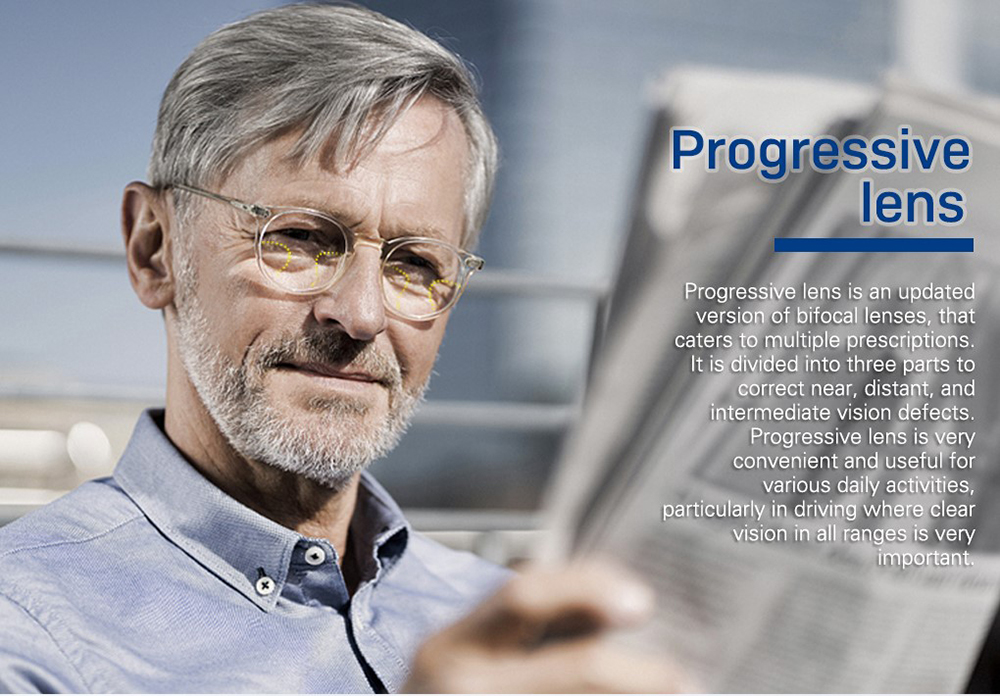 Progressive lens

Progressive lens is an updated version of bifocal lenses, that caters to multiple prescriptions. It is divided into three parts to correct near, distant, and intermediate vision defects. Progressive lens is very convenient and useful for various daily activities, particularly in driving where clear vision in all ranges is very important.